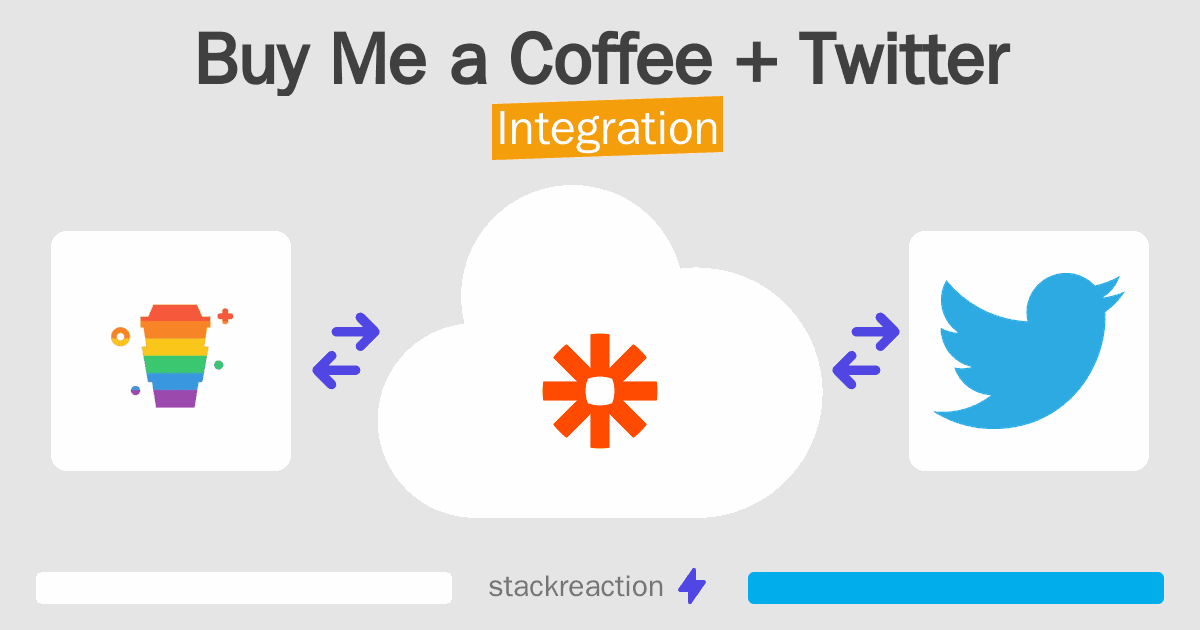 Buy Me a Coffee + Twitter
Integration

stackreaction